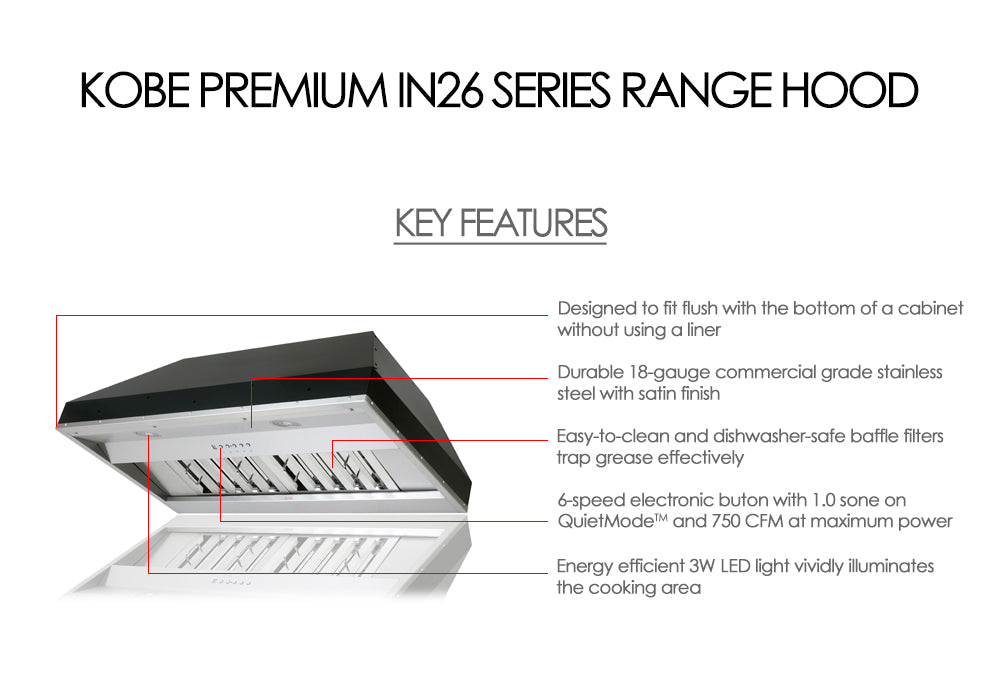 KOBE PREMIUM IN26 SERIES RANGE HOOD

KEY FEATURES

Designed to fit flush with the bottom of a cabinet without using a liner

Durable 18-gauge commercial grade stainless steel with satin finish

Easy-to-clean and dishwasher-safe baffle filters trap grease effectively

6-speed electronic buton with 1.0 sone on QuietMode™ and 750 CFM at maximum power

Energy efficient 3W LED light vividly illuminates the cooking area